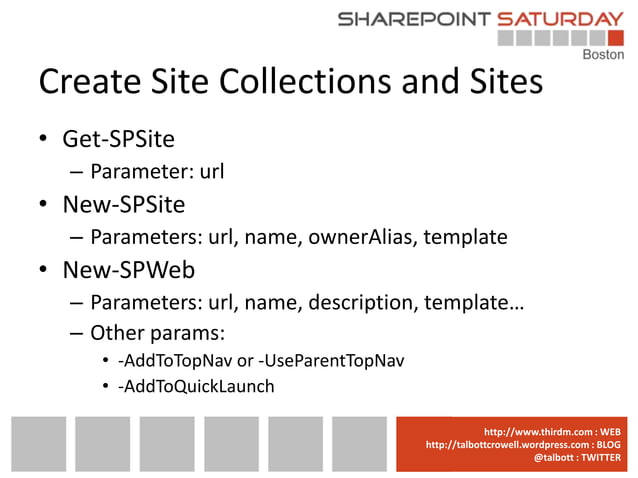 SHAREPOINT SATURDAY
Boston

Create Site Collections and Sites

• Get-SPSite
– Parameter: url
• New-SPSite
– Parameters: url, name, ownerAlias, template
• New-SPWeb
– Parameters: url, name, description, template…
– Other params:
• -AddToTopNav or -UseParentTopNav
• -AddToQuickLaunch

http://www.thirdm.com : WEB
http://talbottcrowell.wordpress.com : BLOG
@talbott : TWITTER